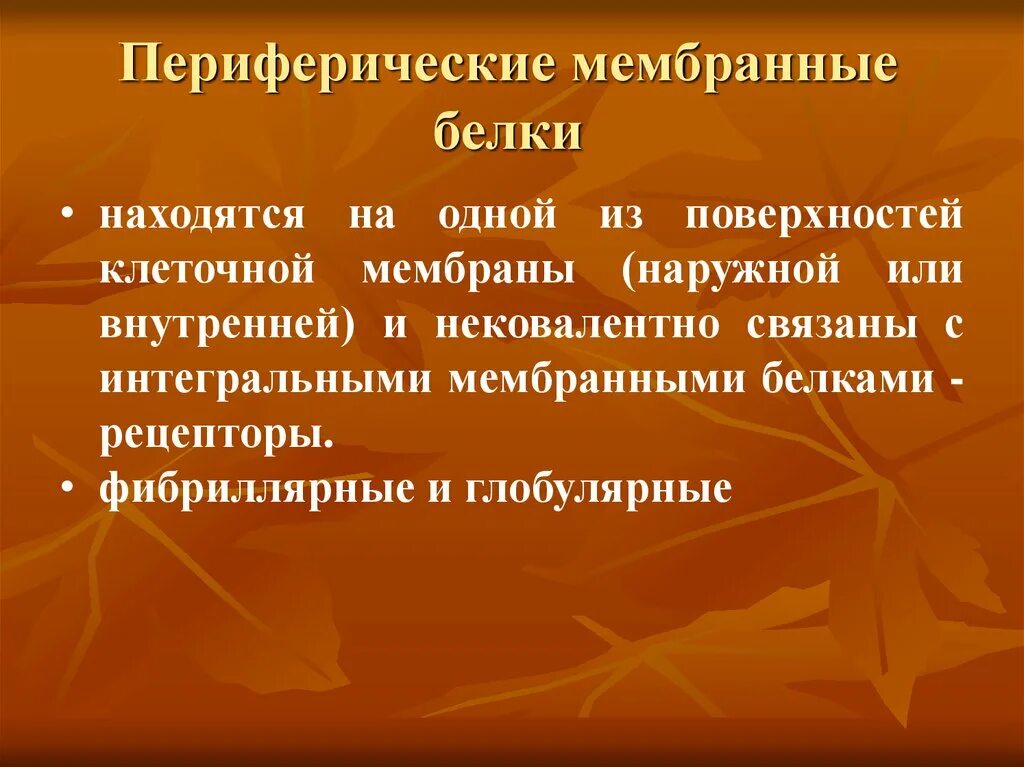 Периферические мембранные белки

• находятся на одной из поверхностей клеточной мембраны (наружной или внутренней) и нековалентно связаны с интегральными мембранными белками - рецепторы.
• фибриллярные и глобулярные